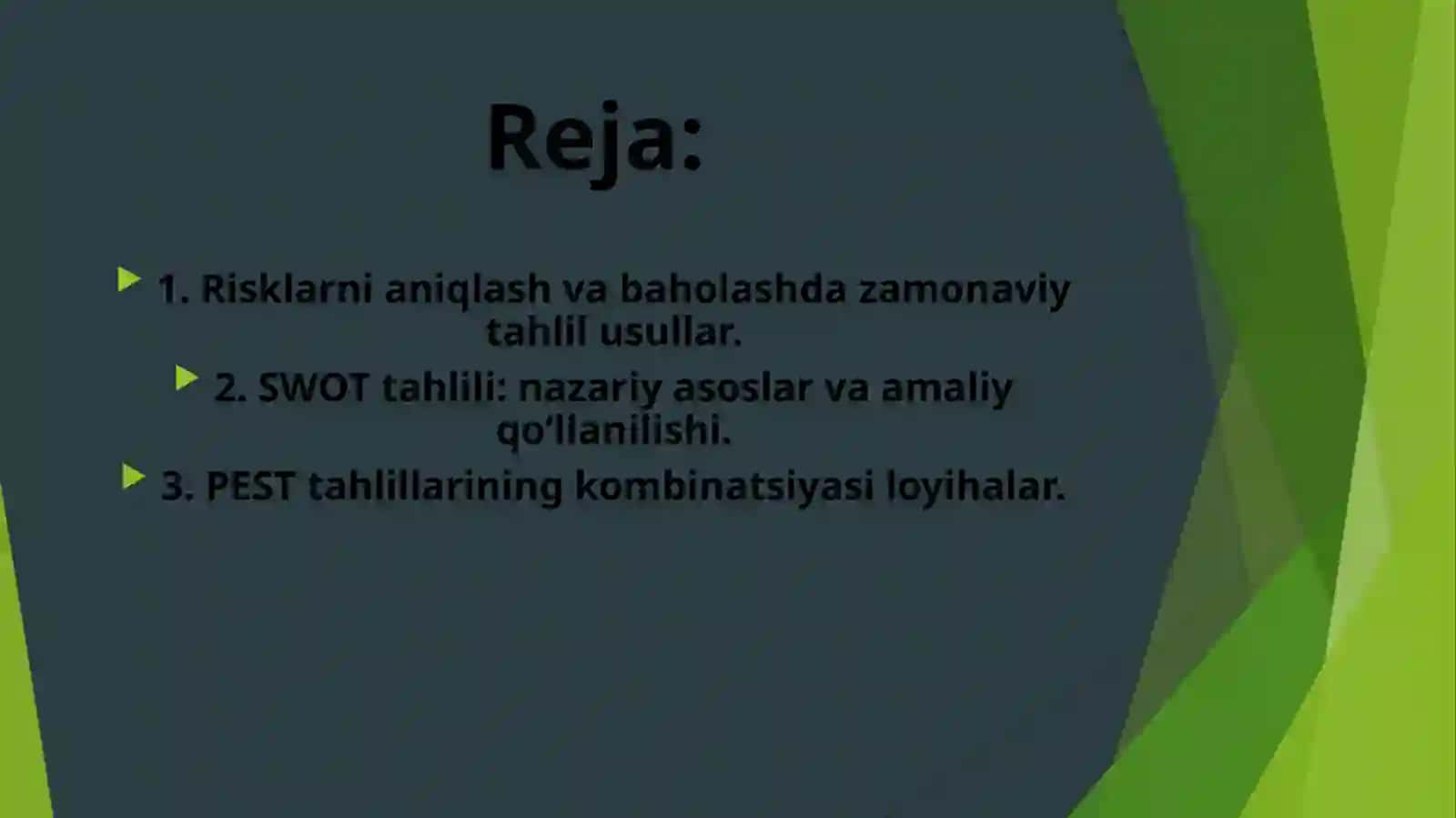 Reja:

1. Risklarni aniqlash va baholashda zamonaviy tahlil usullar.

2. SWOT tahlili: nazariy asoslar va amaliy qo’llanilishi.

3. PEST tahlillarining kombinatsiyasi loyihalar.